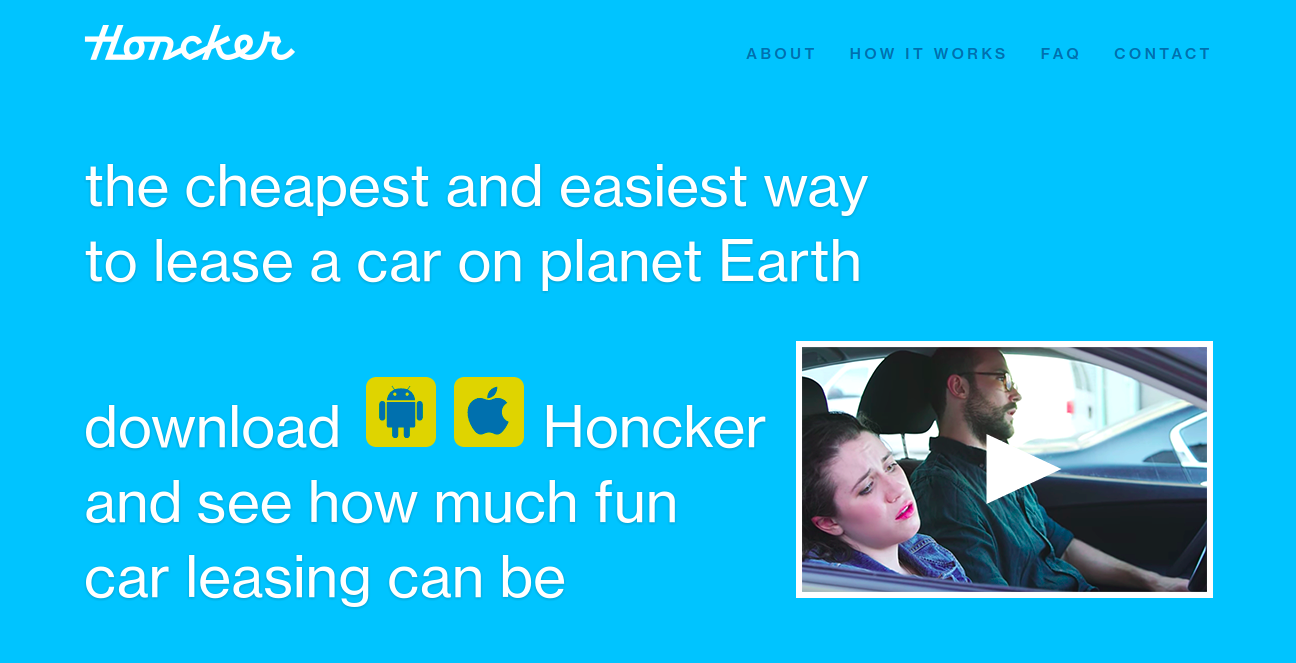 Honcker

ABOUT HOW IT WORKS FAQ CONTACT

the cheapest and easiest way to lease a car on planet Earth

download Honcker and see how much fun car leasing can be